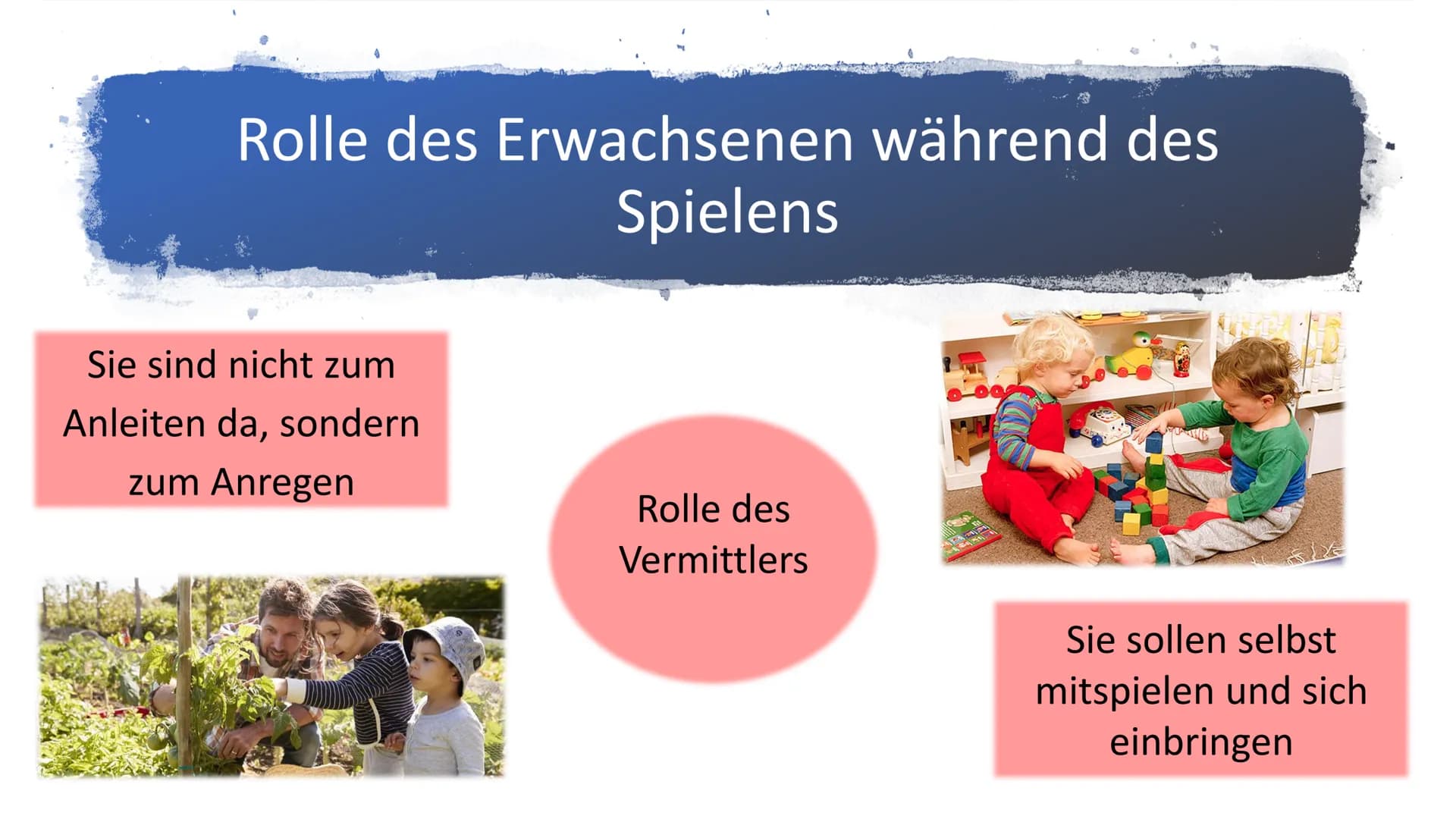 Rolle des Erwachsenen während des Spielens

Sie sind nicht zum Anleiten da, sondern zum Anregen

Rolle des Vermittlers

Sie sollen selbst mitspielen und sich einbringen